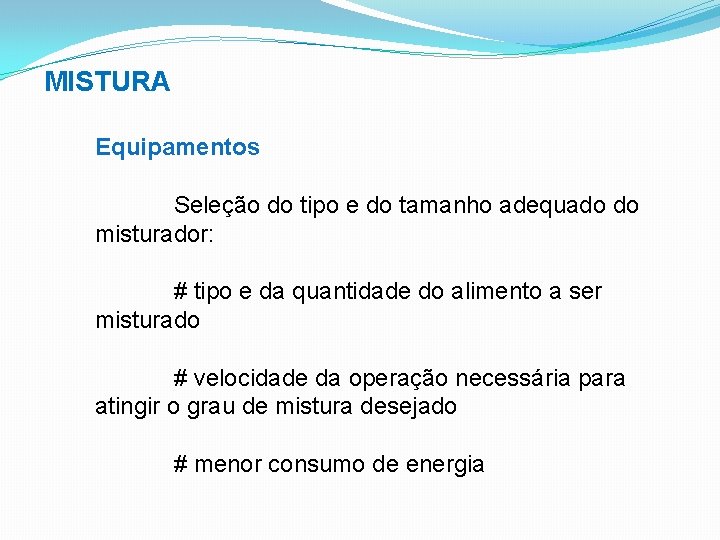 MISTURA

Equipamentos

Seleção do tipo e do tamanho adequado do misturador:

# tipo e da quantidade do alimento a ser misturado

# velocidade da operação necessária para atingir o grau de mistura desejado

# menor consumo de energia